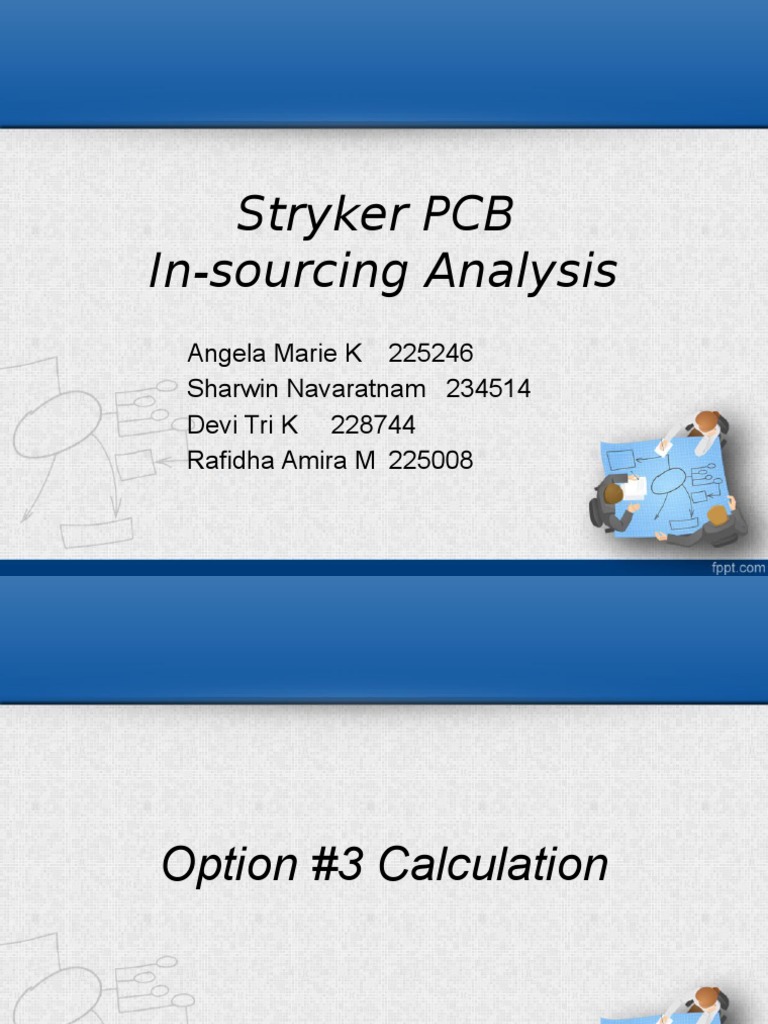 Stryker PCB
In-sourcing Analysis

Angela Marie K 225246
Sharwin Navaratnam 234514
Devi Tri K 228744
Rafidha Amira M 225008

fppt.com

Option #3 Calculation